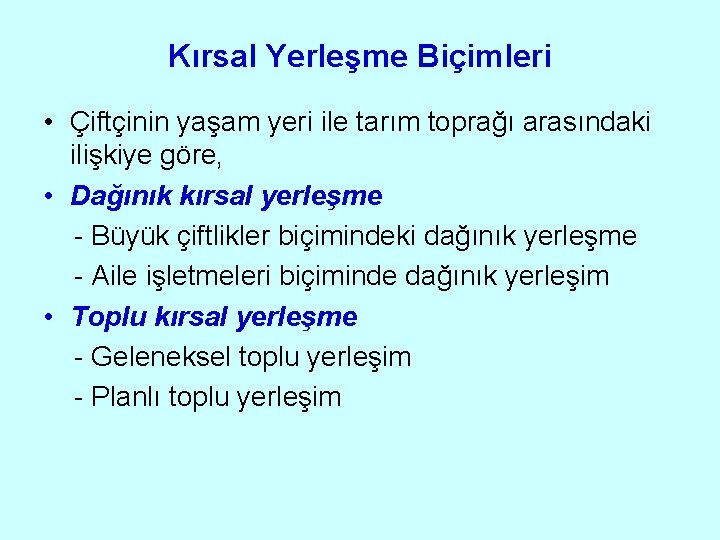 Kırsal Yerleşme Biçimleri

• Çiftçinin yaşam yeri ile tarım toprağı arasındaki ilişkiye göre,

• Dağınık kırsal yerleşme

- Büyük çiftlikler biçimindeki dağınık yerleşme

- Aile işletmeleri biçiminde dağınık yerleşim

• Toplu kırsal yerleşme

- Geleneksel toplu yerleşim

- Planlı toplu yerleşim